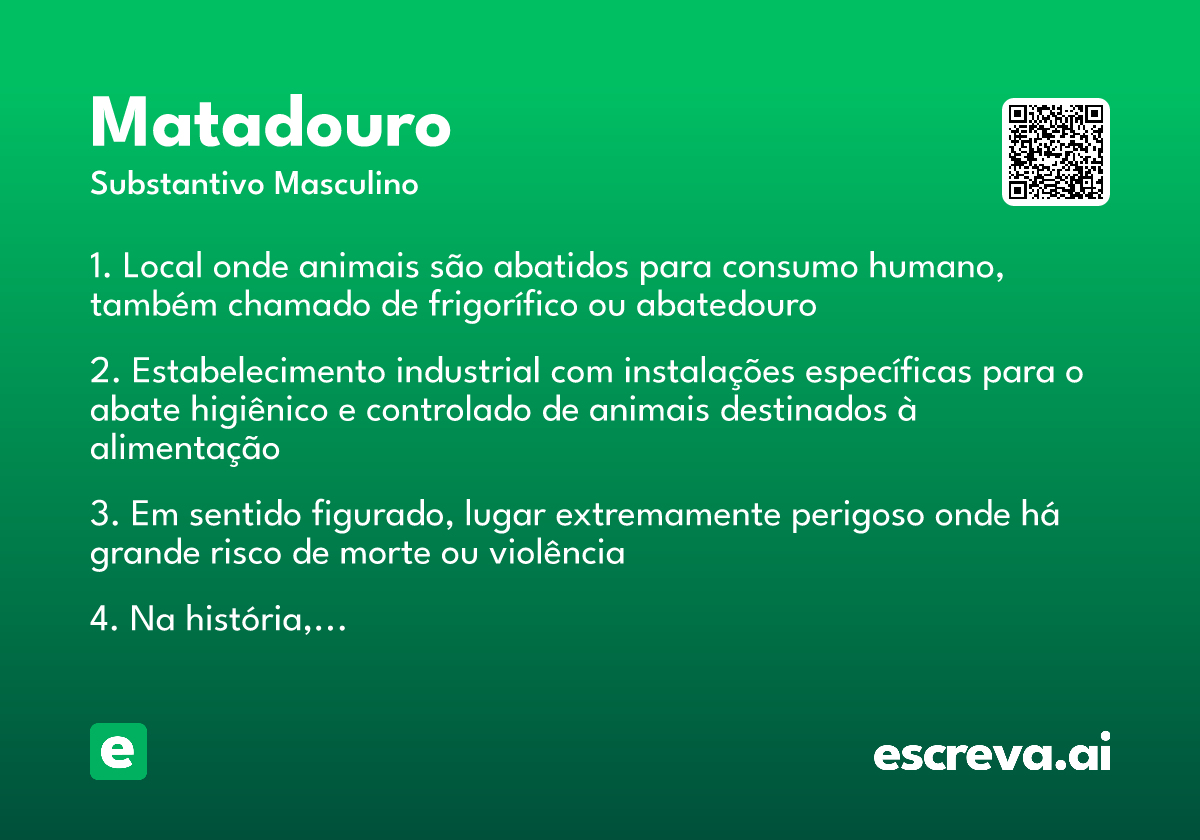 Matadouro
Substantivo Masculino

1. Local onde animais são abatidos para consumo humano, também chamado de frigorífico ou abatedouro

2. Estabelecimento industrial com instalações específicas para o abate higiênico e controlado de animais destinados à alimentação

3. Em sentido figurado, lugar extremamente perigoso onde há grande risco de morte ou violência

4. Na história,...

e

escreva.ai